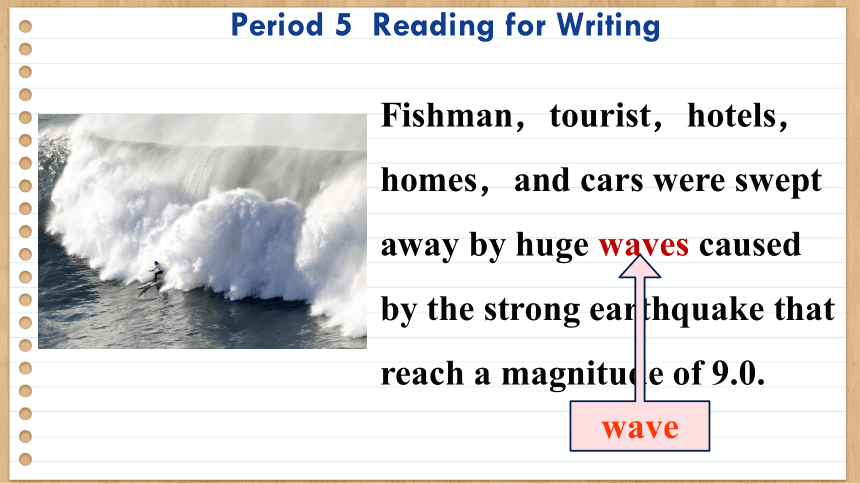 Period 5 Reading for Writing

Fishman, tourist, hotels, homes, and cars were swept away by huge waves caused by the strong earthquake that reach a magnitude of 9.0.

wave